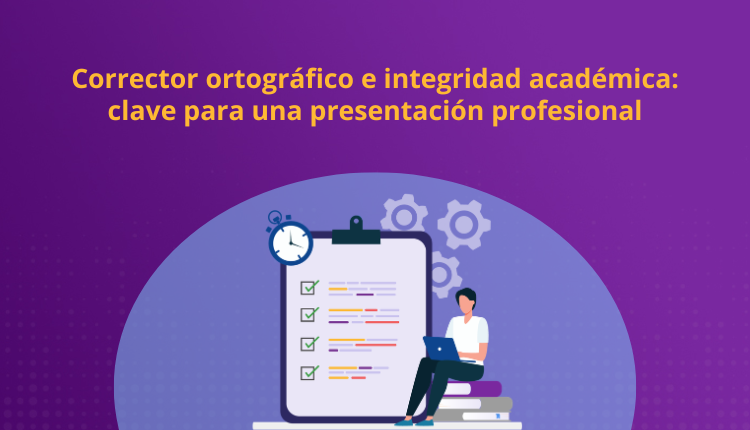 Corrector ortográfico e integridad académica: clave para una presentación profesional